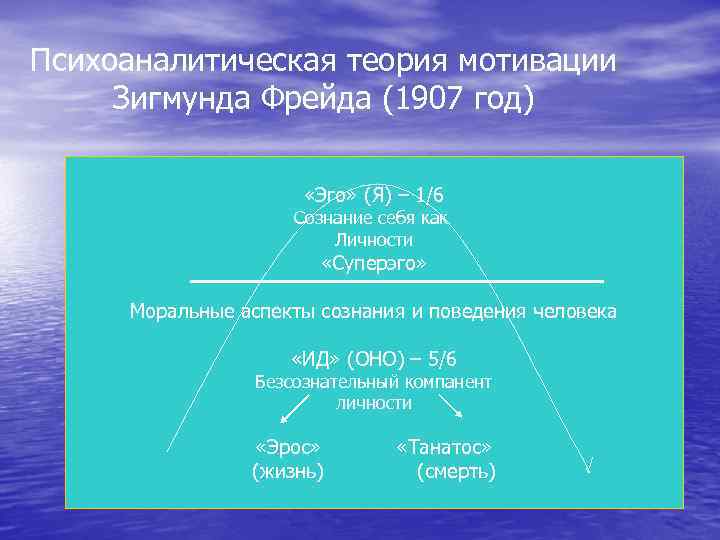 Психоаналитическая теория мотивации Зигмунда Фрейда (1907 год)

«Эго» (Я) – 1/6
Сознание себя как
Личности
«Суперэго»

Моральные аспекты сознания и поведения человека

«ИД» (ОНО) – 5/6
Безсознательный компанент
личности

«Эрос»
(жизнь)

«Танатос»
(смерть)